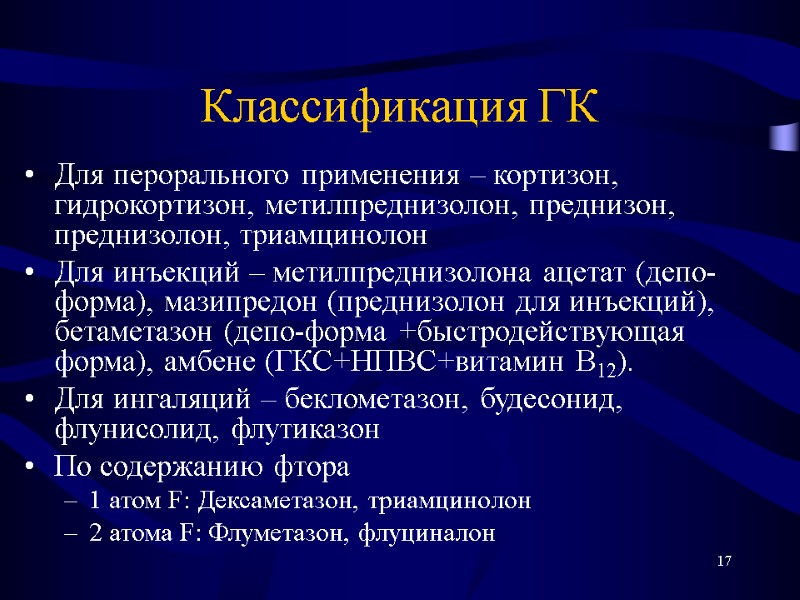 Классификация ГК

• Для перорального применения – кортизон, гидрокортизон, метилпреднизолон, преднизон, преднизолон, триамцинолон
• Для инъекций – метилпреднизолона ацетат (депо-форма), мазипредон (преднизолон для инъекций), бетаметазон (депо-форма +быстродействующая форма), амбене (ГКС+НПВС+витамин $B_{12}$).
• Для ингаляций – беклометазон, будесонид, флунисолид, флутиказон
• По содержанию фтора
– 1 атом F: Дексаметазон, триамцинолон
– 2 атома F: Флуметазон, флуциналон

17